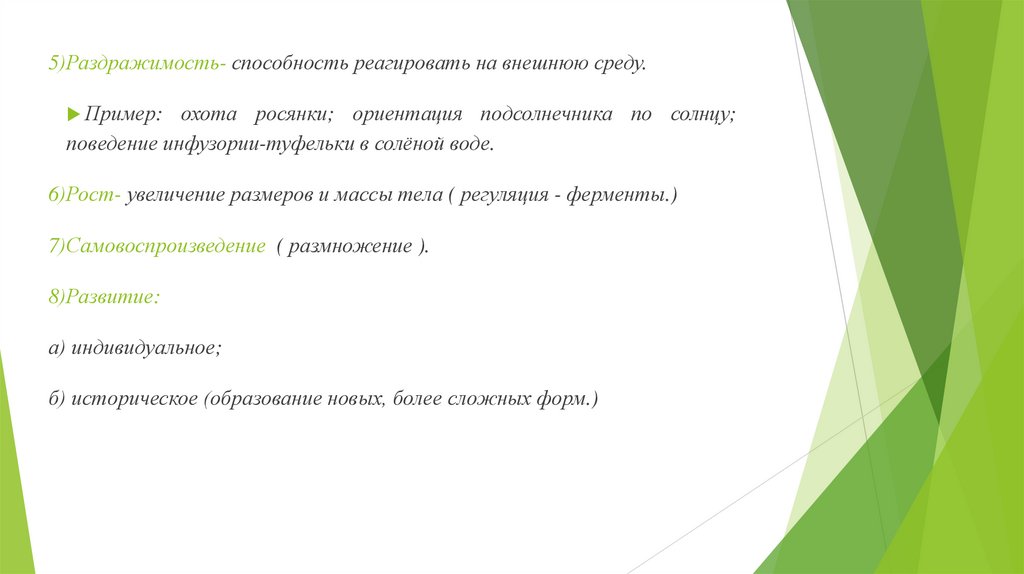 5)Раздражимость- способность реагировать на внешнюю среду.

Пример: охота росянки; ориентация подсолнечника по солнцу; поведение инфузории-туфельки в солёной воде.

6)Рост- увеличение размеров и массы тела ( регуляция - ферменты.)

7)Самовоспроизведение ( размножение ).

8)Развитие:

а) индивидуальное;

б) историческое (образование новых, более сложных форм.)